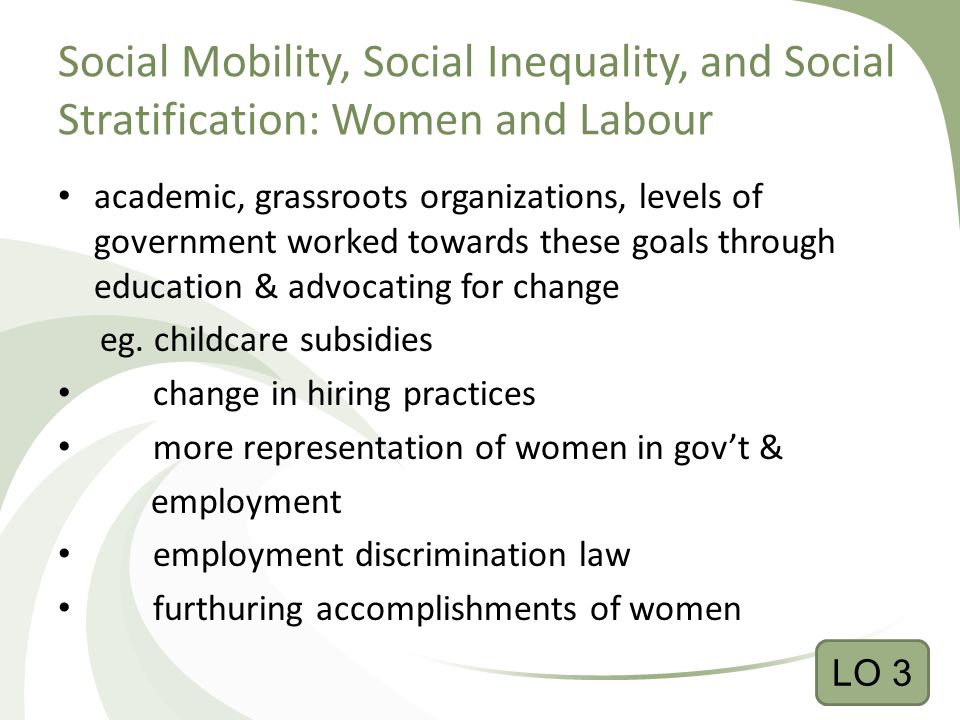 Social Mobility, Social Inequality, and Social Stratification: Women and Labour

• academic, grassroots organizations, levels of government worked towards these goals through education & advocating for change

eg. childcare subsidies

• change in hiring practices

• more representation of women in gov’t & employment

• employment discrimination law

• furthuring accomplishments of women

LO 3